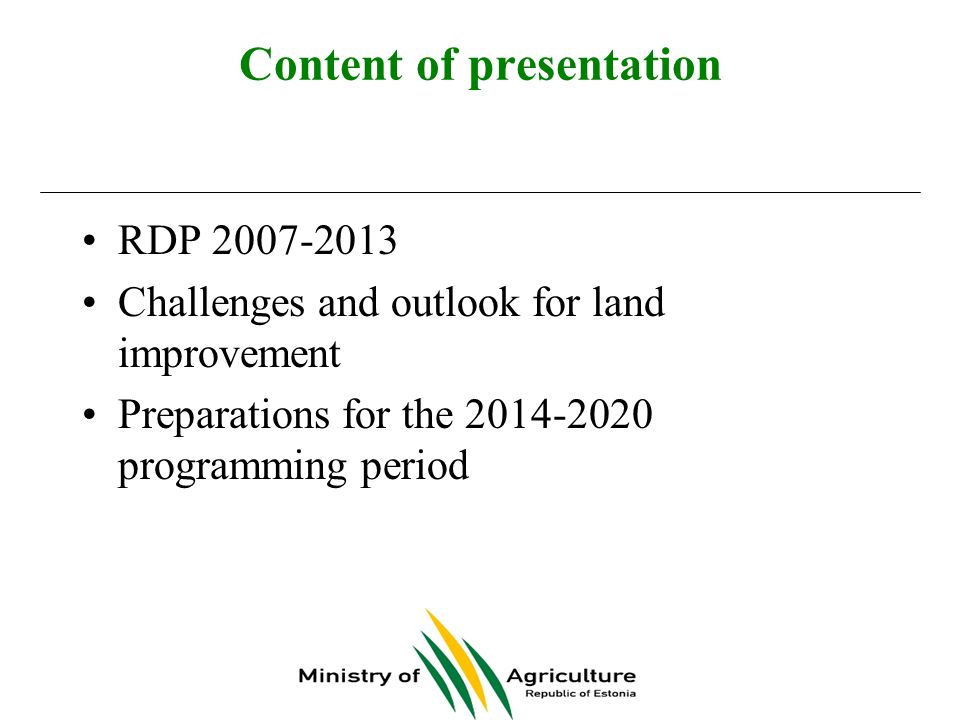 Content of presentation

• RDP 2007-2013
• Challenges and outlook for land improvement
• Preparations for the 2014-2020 programming period

Ministry of Agriculture
Republic of Estonia